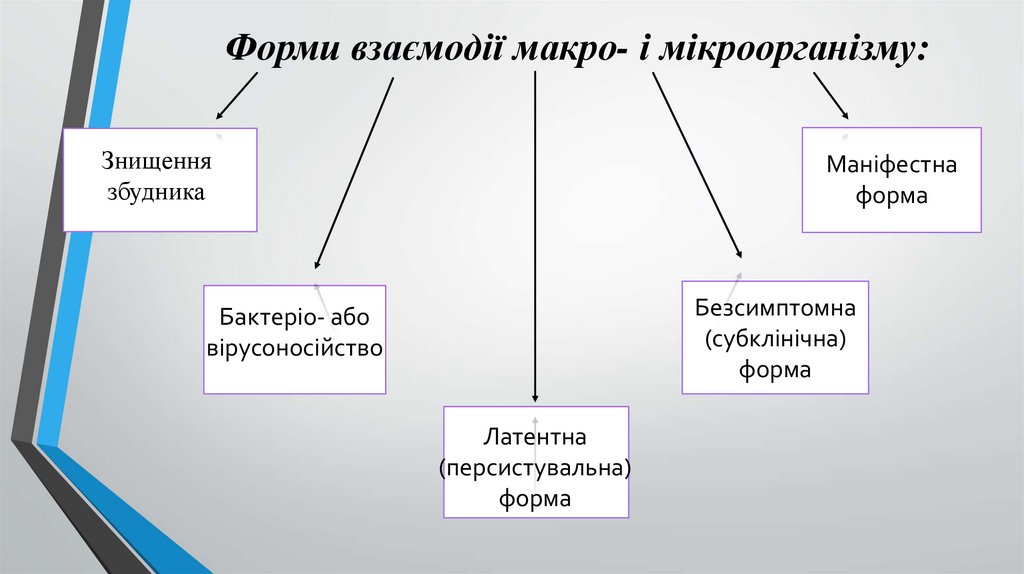 Форми взаємодії макро- і мікроорганізму:

Знищення збудника

Бактеріо- або вірусоносійство

Латентна (персистувальна) форма

Безсимптомна (субклінічна) форма

Маніфестна форма